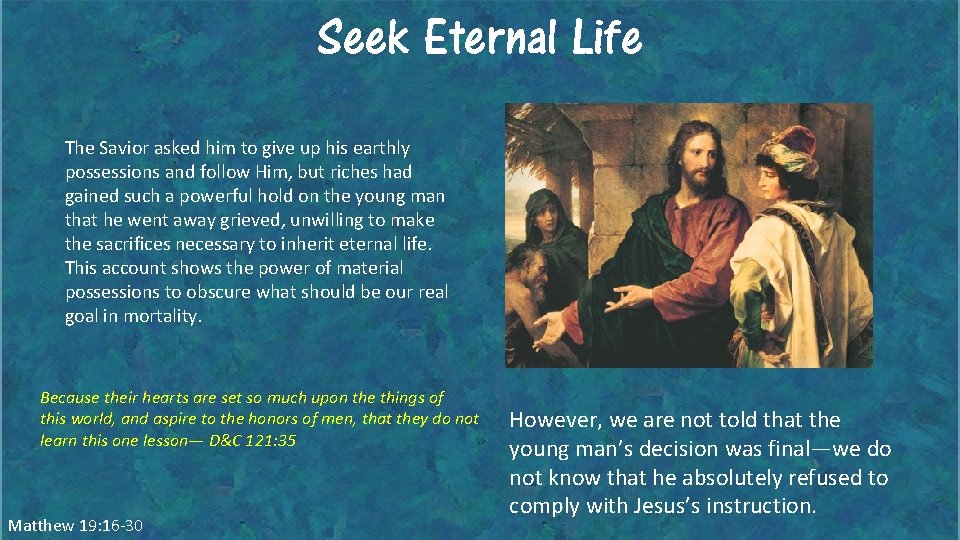 Seek Eternal Life

The Savior asked him to give up his earthly possessions and follow Him, but riches had gained such a powerful hold on the young man that he went away grieved, unwilling to make the sacrifices necessary to inherit eternal life. This account shows the power of material possessions to obscure what should be our real goal in mortality.

Because their hearts are set so much upon the things of this world, and aspire to the honors of men, that they do not learn this one lesson— D&C 121:35

However, we are not told that the young man's decision was final—we do not know that he absolutely refused to comply with Jesus's instruction.

Matthew 19:16-30